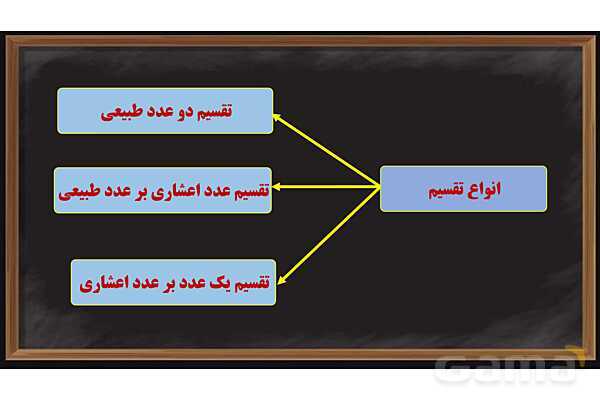 انواع تقسیم

تقسیم دو عدد طبیعی

تقسیم عدد اعشاری بر عدد طبیعی

تقسیم یک عدد بر عدد اعشاری

Gama